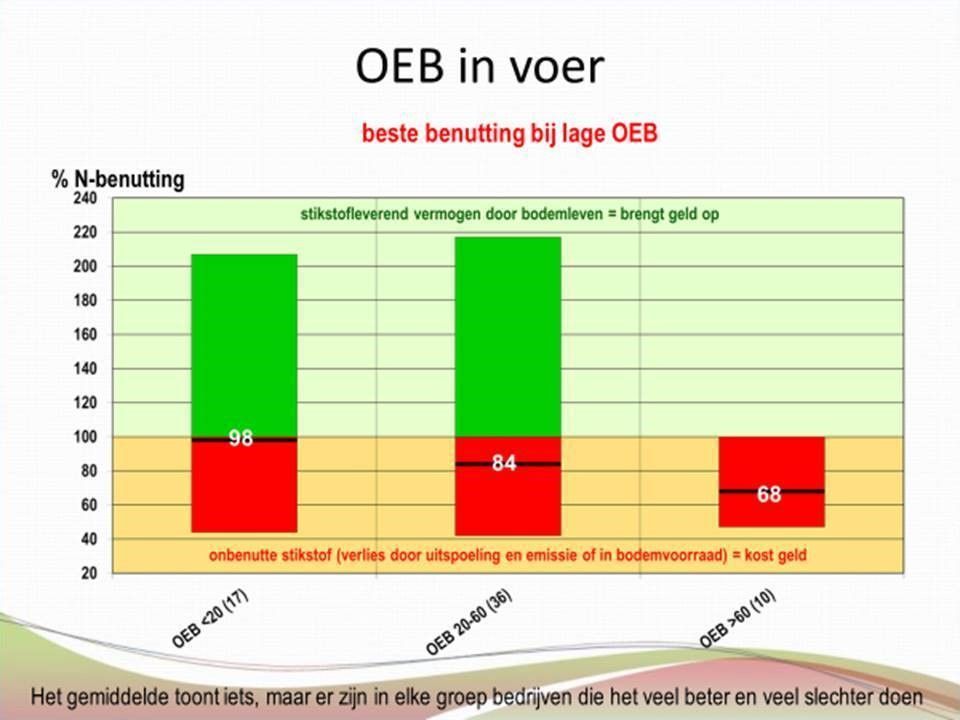 OEB in voer

beste benutting bij lage OEB

% N-benutting

240
220
200
180
160
140
120
100
80
60
40
20

stikstofleverend vermogen door bodemleven = brengt geld op

98

84

68

onbenutte stikstof (verlies door uitspoeling en emissie of in bodemvoorraad) = kost geld

OEB <20 (17)

OEB 20-60 (36)

OEB >60 (10)

Het gemiddelde toont iets, maar er zijn in elke groep bedrijven die het veel beter en veel slechter doen